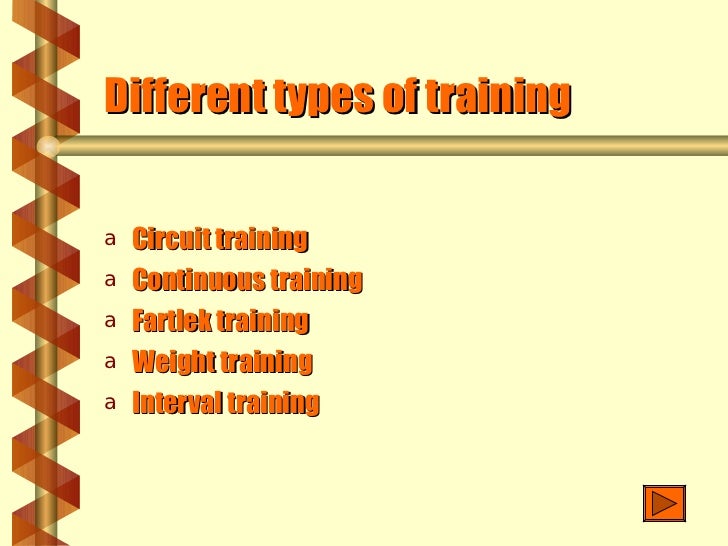 Different types of training

a Circuit training
a Continuous training
a Fartlek training
a Weight training
a Interval training